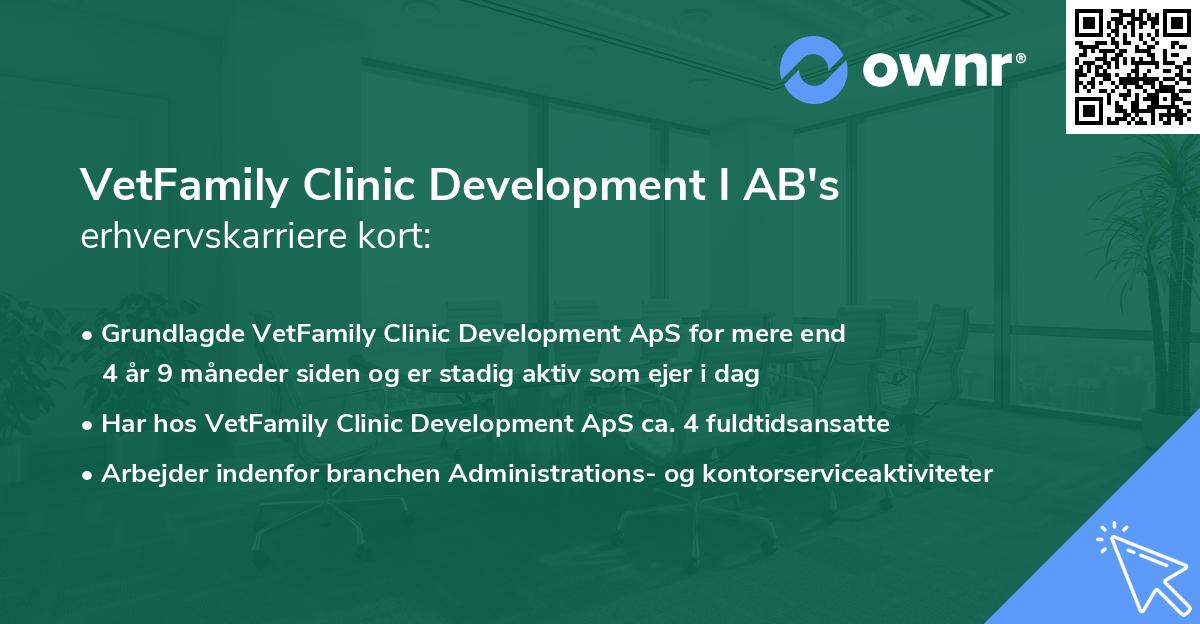 ownr®

VetFamily Clinic Development I AB's
erhvervskarriere kort:

• Grundlagde VetFamily Clinic Development ApS for mere end 4 år 9 måneder siden og er stadig aktiv som ejer i dag
• Har hos VetFamily Clinic Development ApS ca. 4 fuldtidsansatte
• Arbejder indenfor branchen Administrations- og kontorserviceaktiviteter